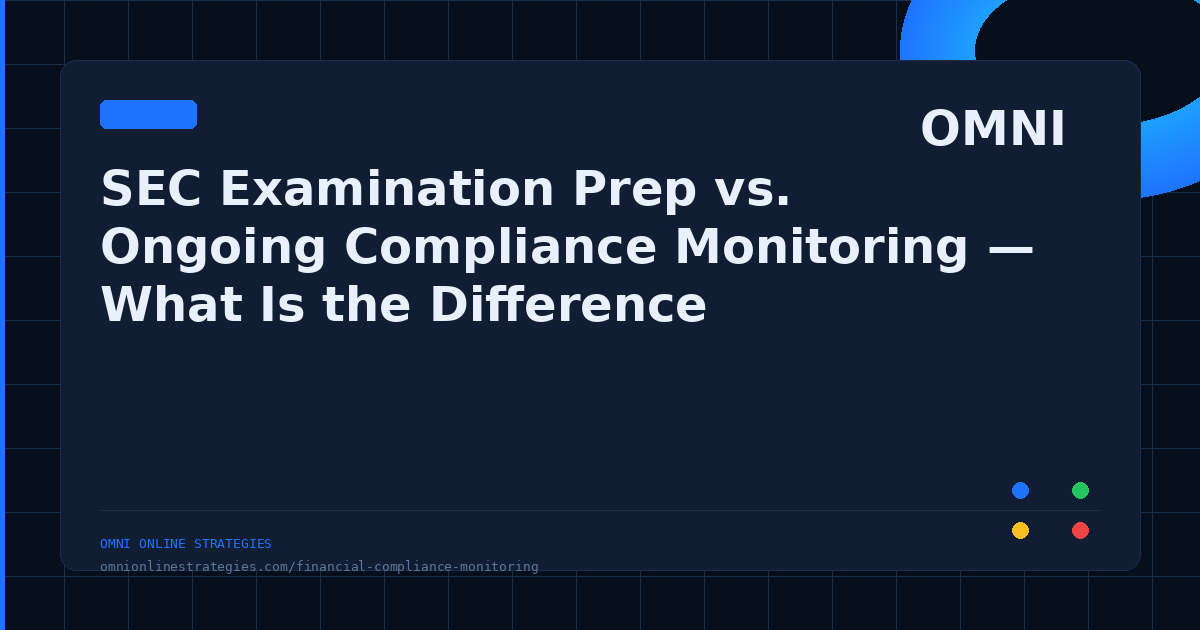 OMNI

SEC Examination Prep vs. Ongoing Compliance Monitoring — What Is the Difference

OMNI ONLINE STRATEGIES

omnionlinestrategies.com/financial-compliance-monitoring